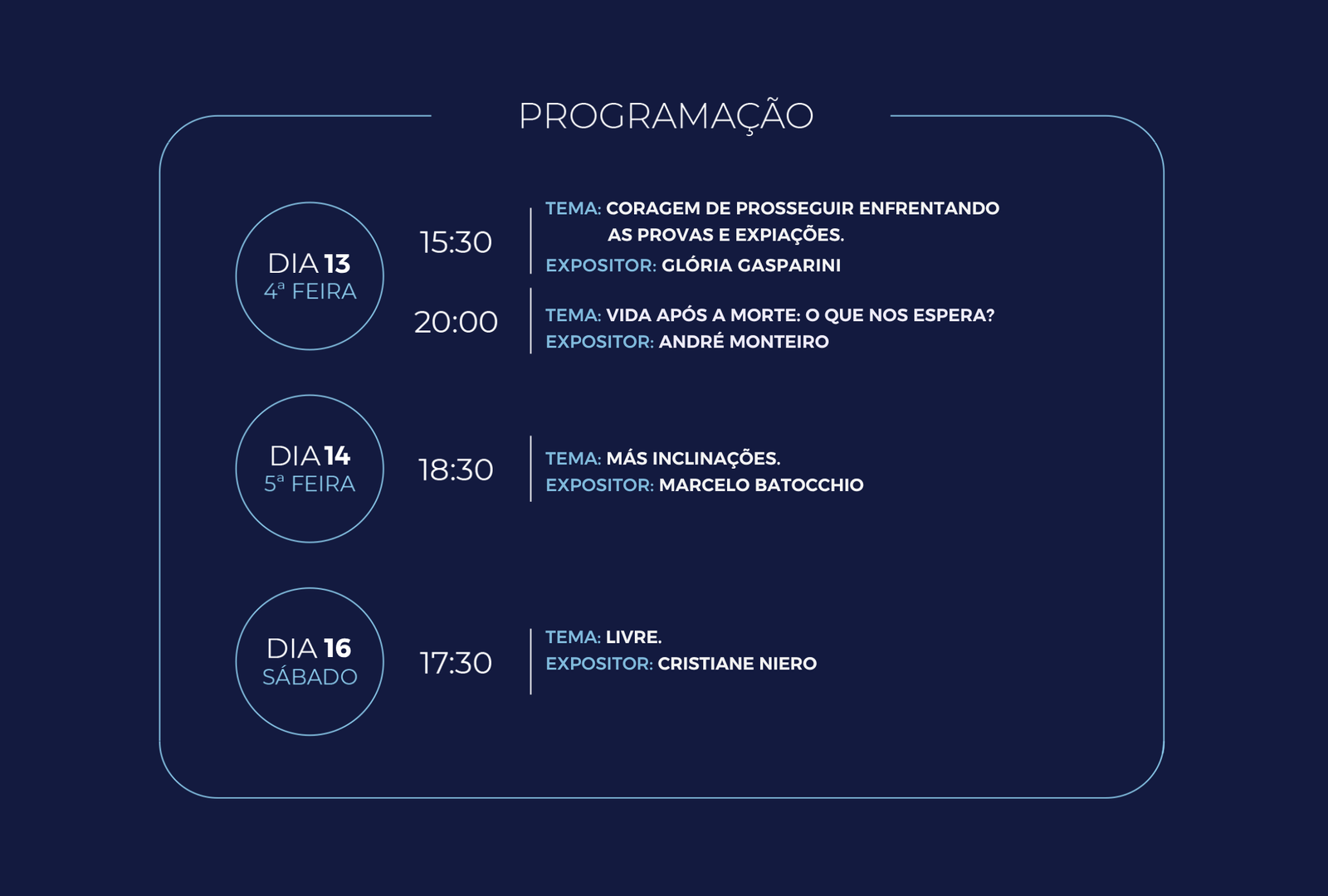 PROGRAMAÇÃO

DIA 13
4ª FEIRA

15:30

TEMA: CORAGEM DE PROSSEGUIR ENFRENTANDO AS PROVAS E EXPIAÇÕES.
EXPOSITOR: GLÓRIA GASPARINI

20:00

TEMA: VIDA APÓS A MORTE: O QUE NOS ESPERA?
EXPOSITOR: ANDRÉ MONTEIRO

DIA 14
5ª FEIRA

18:30

TEMA: MÁS INCLINAÇÕES.
EXPOSITOR: MARCELO BATOCCHIO

DIA 16
SÁBADO

17:30

TEMA: LIVRE.
EXPOSITOR: CRISTIANE NIERO